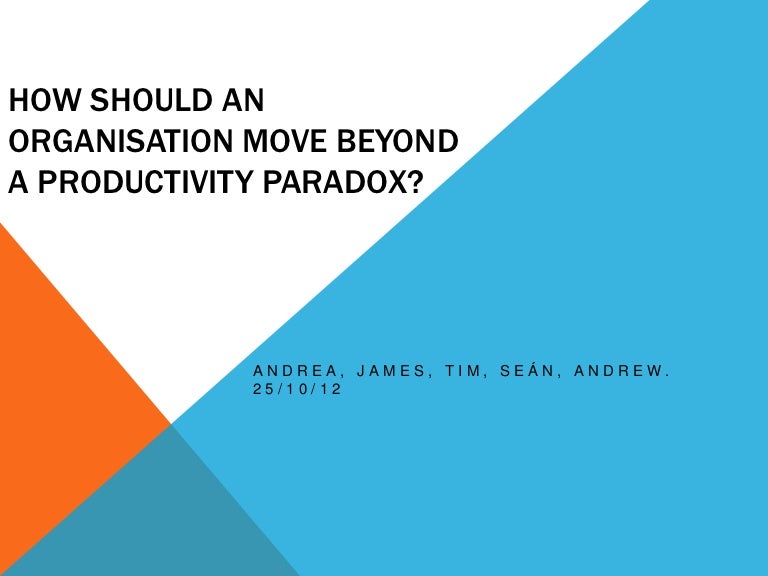 HOW SHOULD AN ORGANISATION MOVE BEYOND A PRODUCTIVITY PARADOX?

ANDREA, JAMES, TIM, SEÁN, ANDREW.
25/10/12